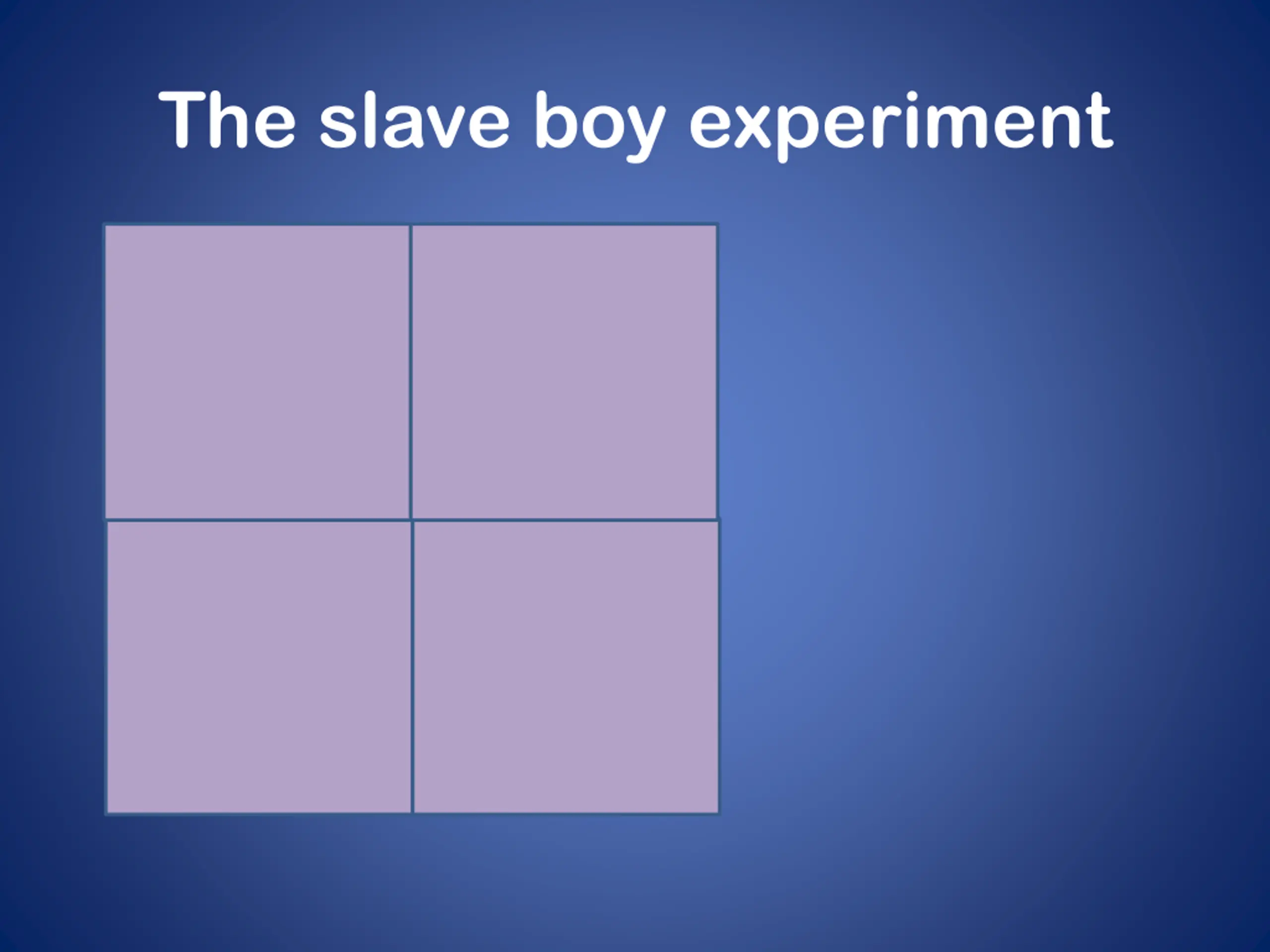 The slave boy experiment